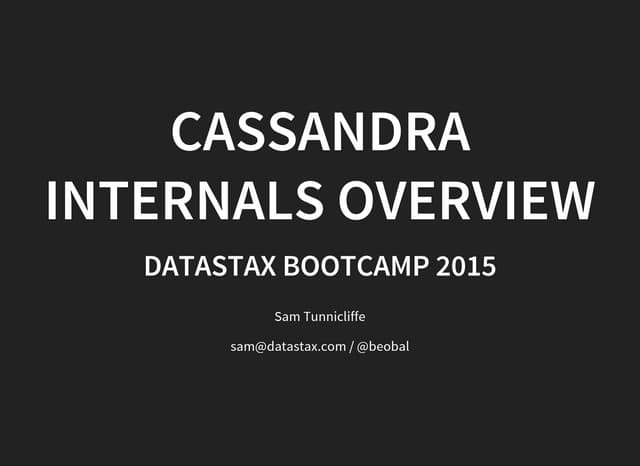 CASSANDRA INTERNALS OVERVIEW

DATASTAX BOOTCAMP 2015

Sam Tunnicliffe

sam@datastax.com / @beobal